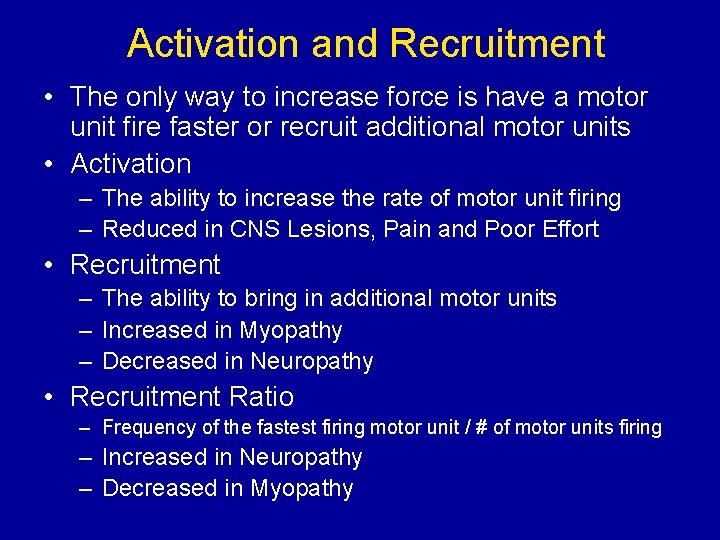 Activation and Recruitment

• The only way to increase force is have a motor unit fire faster or recruit additional motor units
• Activation
– The ability to increase the rate of motor unit firing
– Reduced in CNS Lesions, Pain and Poor Effort
• Recruitment
– The ability to bring in additional motor units
– Increased in Myopathy
– Decreased in Neuropathy
• Recruitment Ratio
– Frequency of the fastest firing motor unit / # of motor units firing
– Increased in Neuropathy
– Decreased in Myopathy